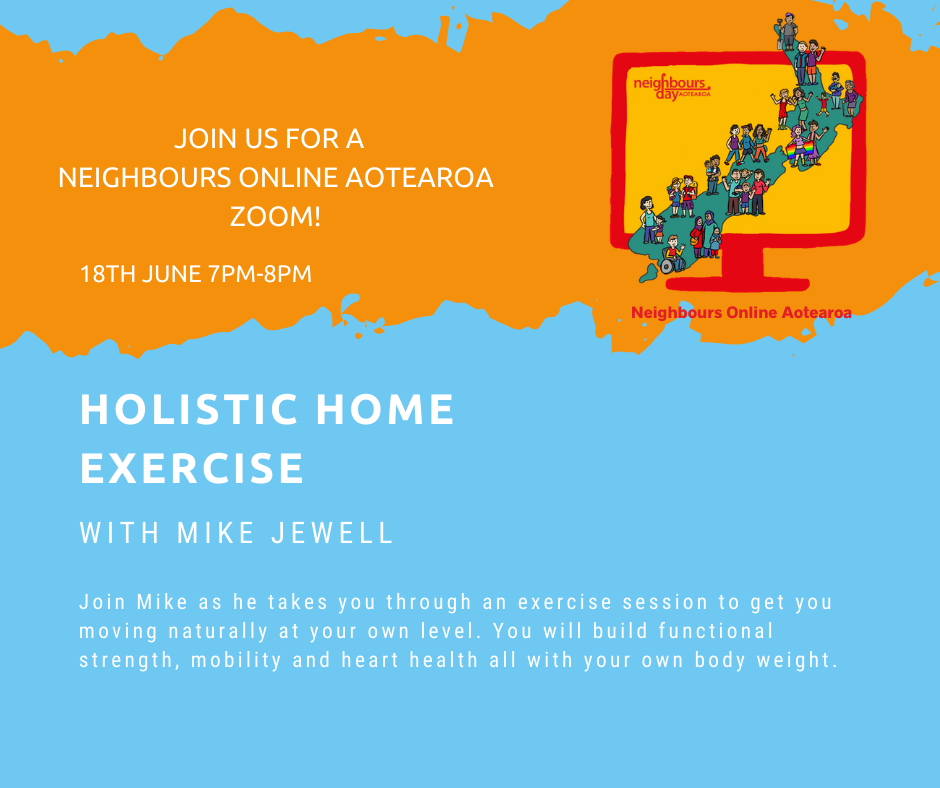 JOIN US FOR A
NEIGHBOURS ONLINE AOTEAROA
ZOOM!

18TH JUNE 7PM-8PM

neighbours day AOTEAROA

Neighbours Online Aotearoa

HOLISTIC HOME EXERCISE

WITH MIKE JEWELL

Join Mike as he takes you through an exercise session to get you moving naturally at your own level. You will build functional strength, mobility and heart health all with your own body weight.